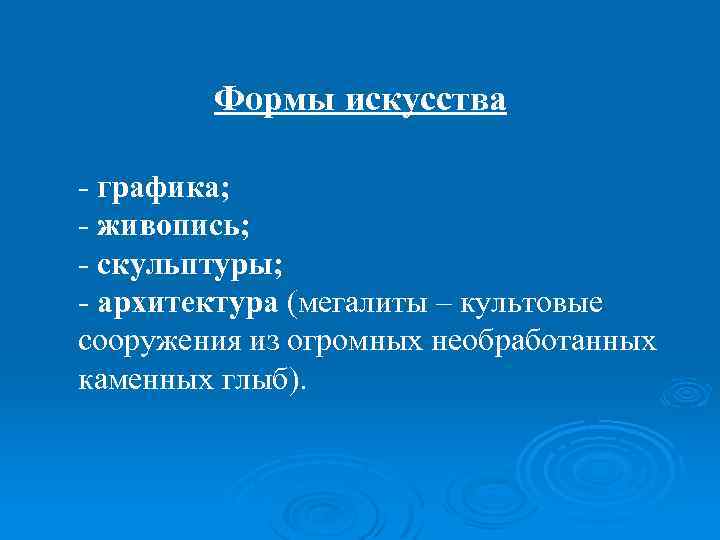 Формы искусства

- графика;
- живопись;
- скульптуры;
- архитектура (мегалиты – культовые сооружения из огромных необработанных каменных глыб).